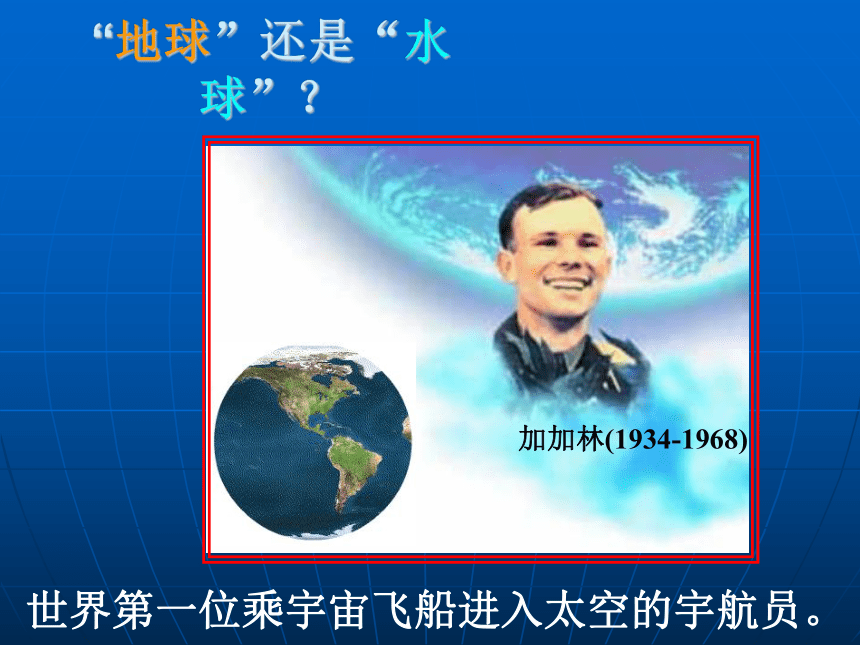 “地球”还是“水球”？

加加林(1934-1968)

世界第一位乘宇宙飞船进入太空的宇航员。